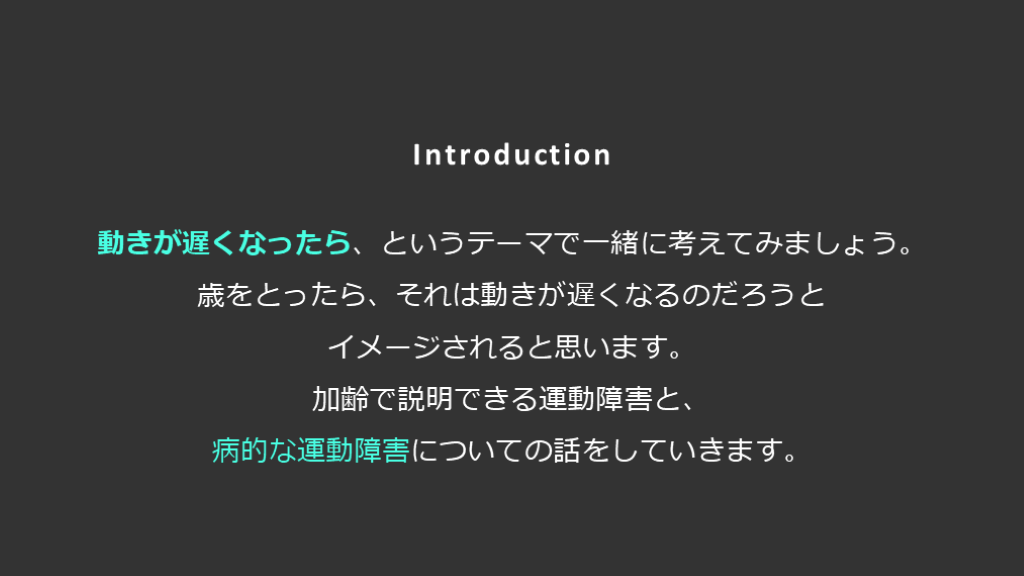 Introduction

動きが遅くなったら、というテーマで一緒に考えてみましょう。
歳をとったら、それは動きが遅くなるのだろうと
イメージされると思います。
加齢で説明できる運動障害と、
病的な運動障害についての話をしていきます。